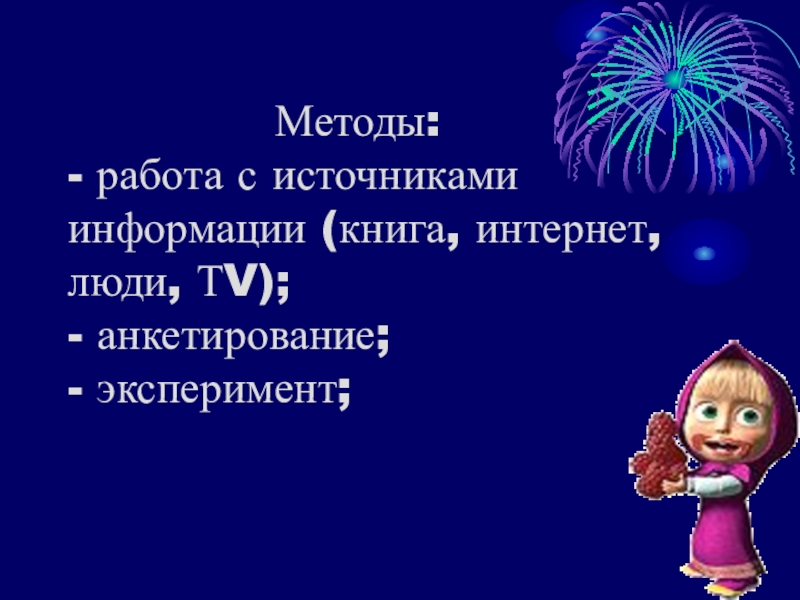 Методы:
- работа с источниками информации (книга, интернет, люди, ТV);
- анкетирование;
- эксперимент;